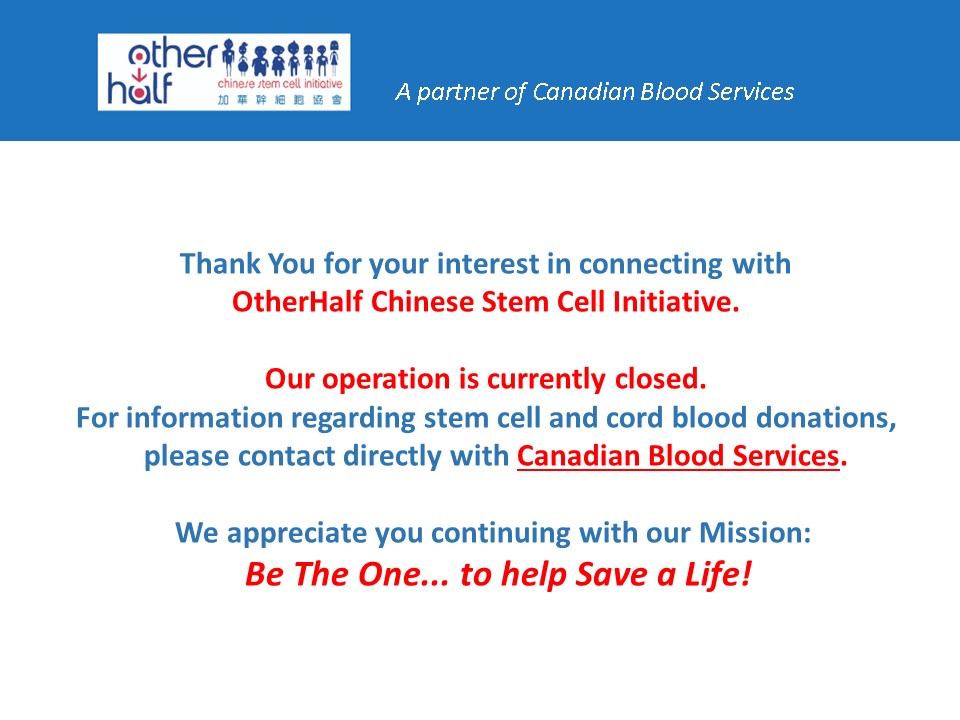 other half
chinese stem cell initiative
加華幹細胞協會

A partner of Canadian Blood Services

Thank You for your interest in connecting with
OtherHalf Chinese Stem Cell Initiative.

Our operation is currently closed.
For information regarding stem cell and cord blood donations, please contact directly with Canadian Blood Services.

We appreciate you continuing with our Mission:
Be The One... to help Save a Life!